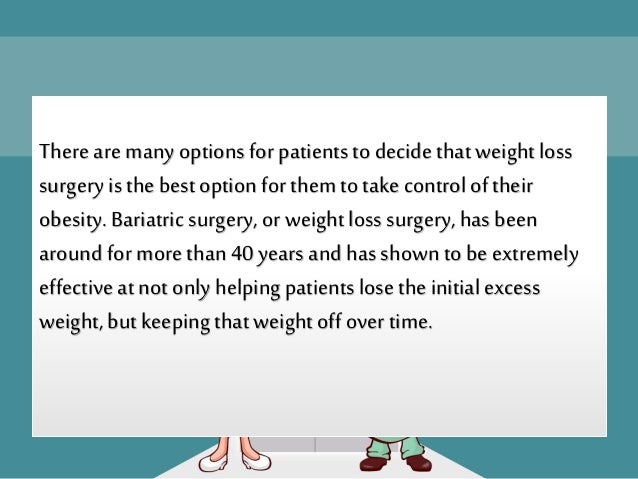 There are many options for patients to decide that weight loss surgery is the best option for them to take control of their obesity. Bariatric surgery, or weight loss surgery, has been around for more than 40 years and has shown to be extremely effective at not only helping patients lose the initial excess weight, but keeping that weight off over time.